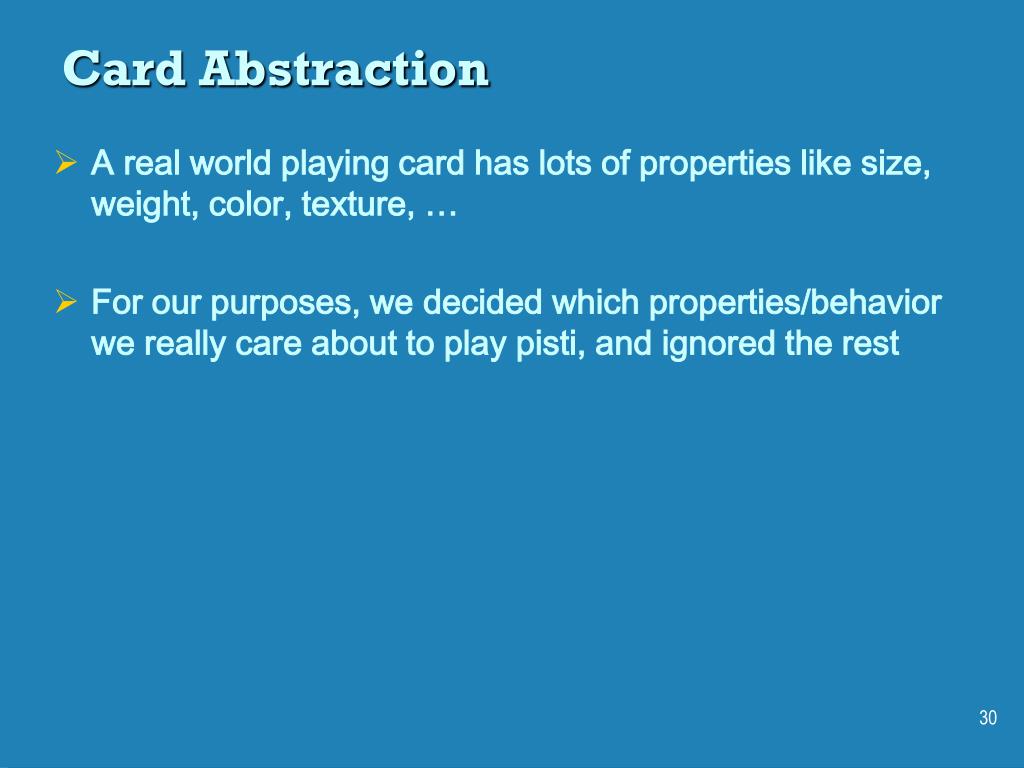 Card Abstraction

➢ A real world playing card has lots of properties like size, weight, color, texture, …

➢ For our purposes, we decided which properties/behavior we really care about to play pisti, and ignored the rest

30